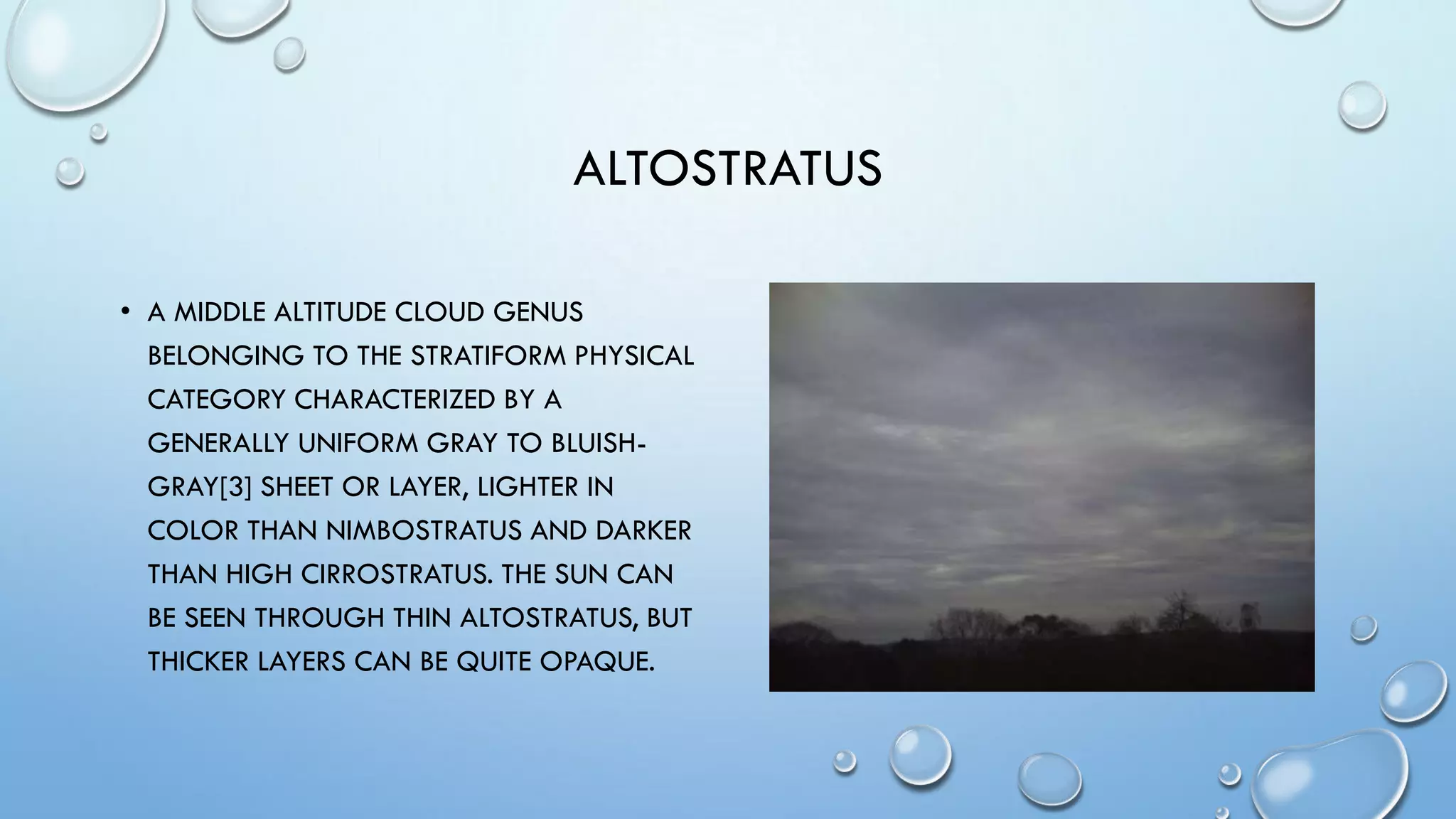 ALTOSTRATUS

• A MIDDLE ALTITUDE CLOUD GENUS BELONGING TO THE STRATIFORM PHYSICAL CATEGORY CHARACTERIZED BY A GENERALLY UNIFORM GRAY TO BLUISH-GRAY[3] SHEET OR LAYER, LIGHTER IN COLOR THAN NIMBOSTRATUS AND DARKER THAN HIGH CIRROSTRATUS. THE SUN CAN BE SEEN THROUGH THIN ALTOSTRATUS, BUT THICKER LAYERS CAN BE QUITE OPAQUE.